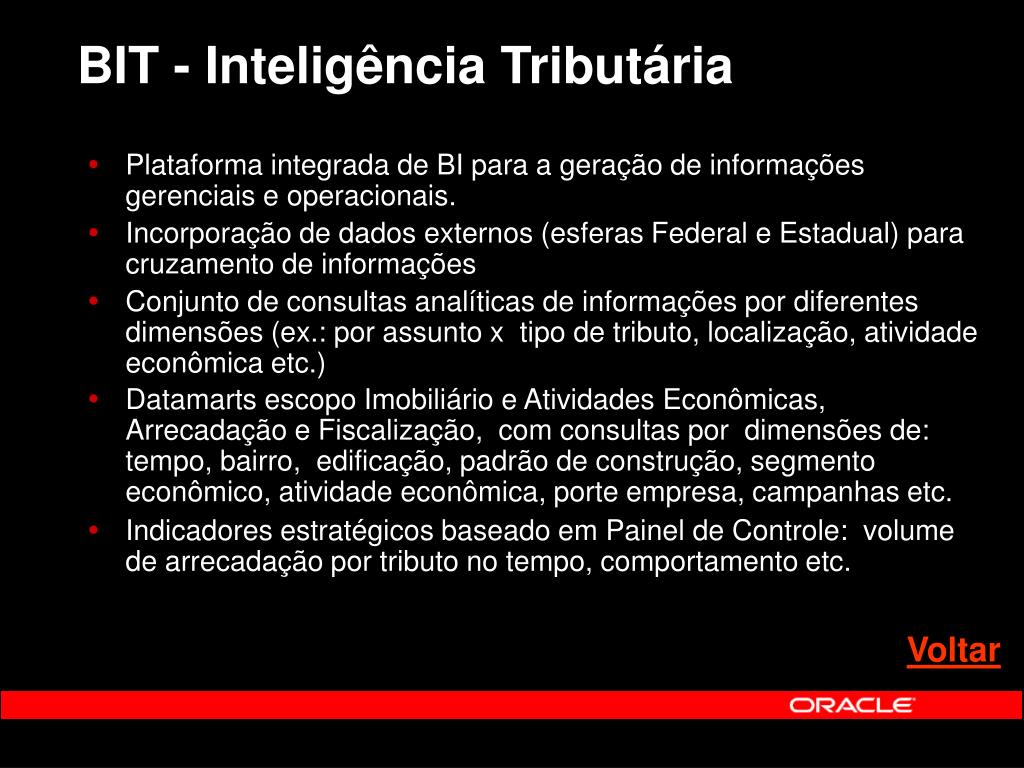 BIT - Inteligência Tributária

• Plataforma integrada de BI para a geração de informações gerenciais e operacionais.
• Incorporação de dados externos (esferas Federal e Estadual) para cruzamento de informações
• Conjunto de consultas analíticas de informações por diferentes dimensões (ex.: por assunto x tipo de tributo, localização, atividade econômica etc.)
• Datamarts escopo Imobiliário e Atividades Econômicas, Arrecadação e Fiscalização, com consultas por dimensões de: tempo, bairro, edificação, padrão de construção, segmento econômico, atividade econômica, porte empresa, campanhas etc.
• Indicadores estratégicos baseado em Painel de Controle: volume de arrecadação por tributo no tempo, comportamento etc.

Voltar

ORACLE